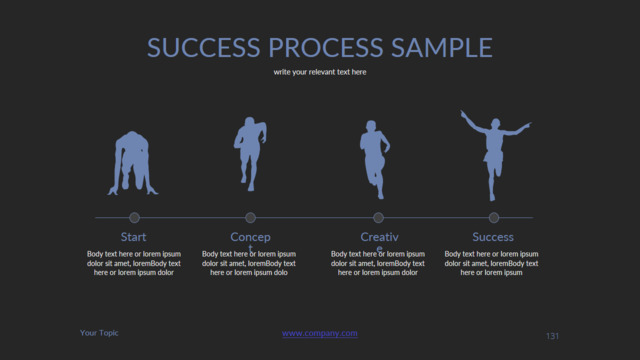 SUCCESS PROCESS SAMPLE

write your relevant text here

Start

Body text here or lorem ipsum dolor sit amet, loremBody text here or lorem ipsum dolor

Concept

Body text here or lorem ipsum dolor sit amet, loremBody text here or lorem ipsum dolo

Creative

Body text here or lorem ipsum dolor sit amet, loremBody text here or lorem ipsum dolor

Success

Body text here or lorem ipsum dolor sit amet, loremBody text here or lorem ipsum

Your Topic

www.company.com

131